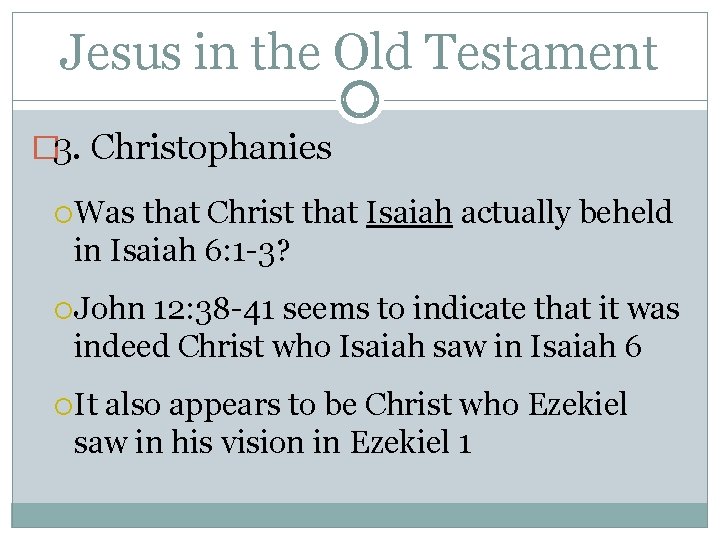 Jesus in the Old Testament

3. Christophanies

Was that Christ that Isaiah actually beheld in Isaiah 6:1-3?

John 12:38-41 seems to indicate that it was indeed Christ who Isaiah saw in Isaiah 6

It also appears to be Christ who Ezekiel saw in his vision in Ezekiel 1